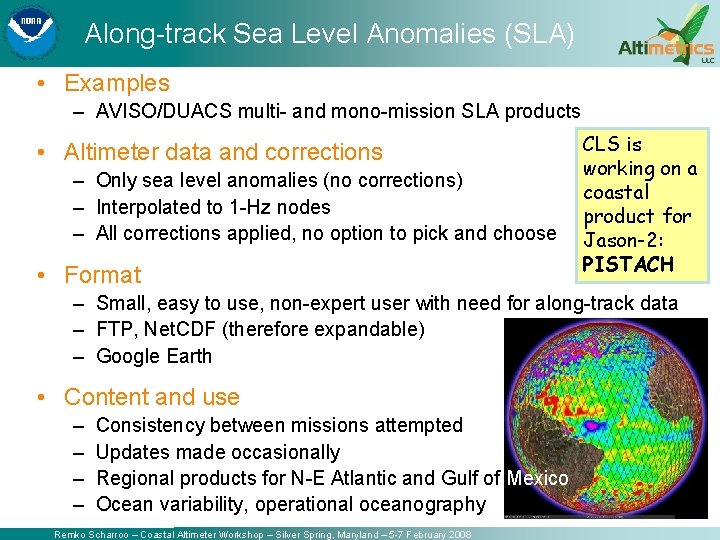 NOAA

Along-track Sea Level Anomalies (SLA)

Altimetrics LLC

• Examples
– AVISO/DUACS multi- and mono-mission SLA products

• Altimeter data and corrections
– Only sea level anomalies (no corrections)
– Interpolated to 1-Hz nodes
– All corrections applied, no option to pick and choose

CLS is working on a coastal product for Jason-2: PISTACH

• Format
– Small, easy to use, non-expert user with need for along-track data
– FTP, NetCDF (therefore expandable)
– Google Earth

• Content and use
– Consistency between missions attempted
– Updates made occasionally
– Regional products for N-E Atlantic and Gulf of Mexico
– Ocean variability, operational oceanography

Remko Scharroo – Coastal Altimeter Workshop – Silver Spring, Maryland – 5-7 February 2008